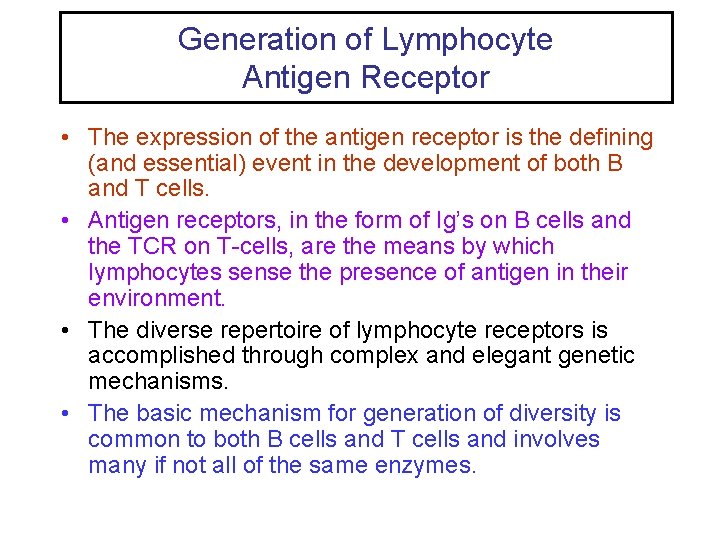 Generation of Lymphocyte Antigen Receptor

• The expression of the antigen receptor is the defining (and essential) event in the development of both B and T cells.

• Antigen receptors, in the form of Ig's on B cells and the TCR on T-cells, are the means by which lymphocytes sense the presence of antigen in their environment.

• The diverse repertoire of lymphocyte receptors is accomplished through complex and elegant genetic mechanisms.

• The basic mechanism for generation of diversity is common to both B cells and T cells and involves many if not all of the same enzymes.